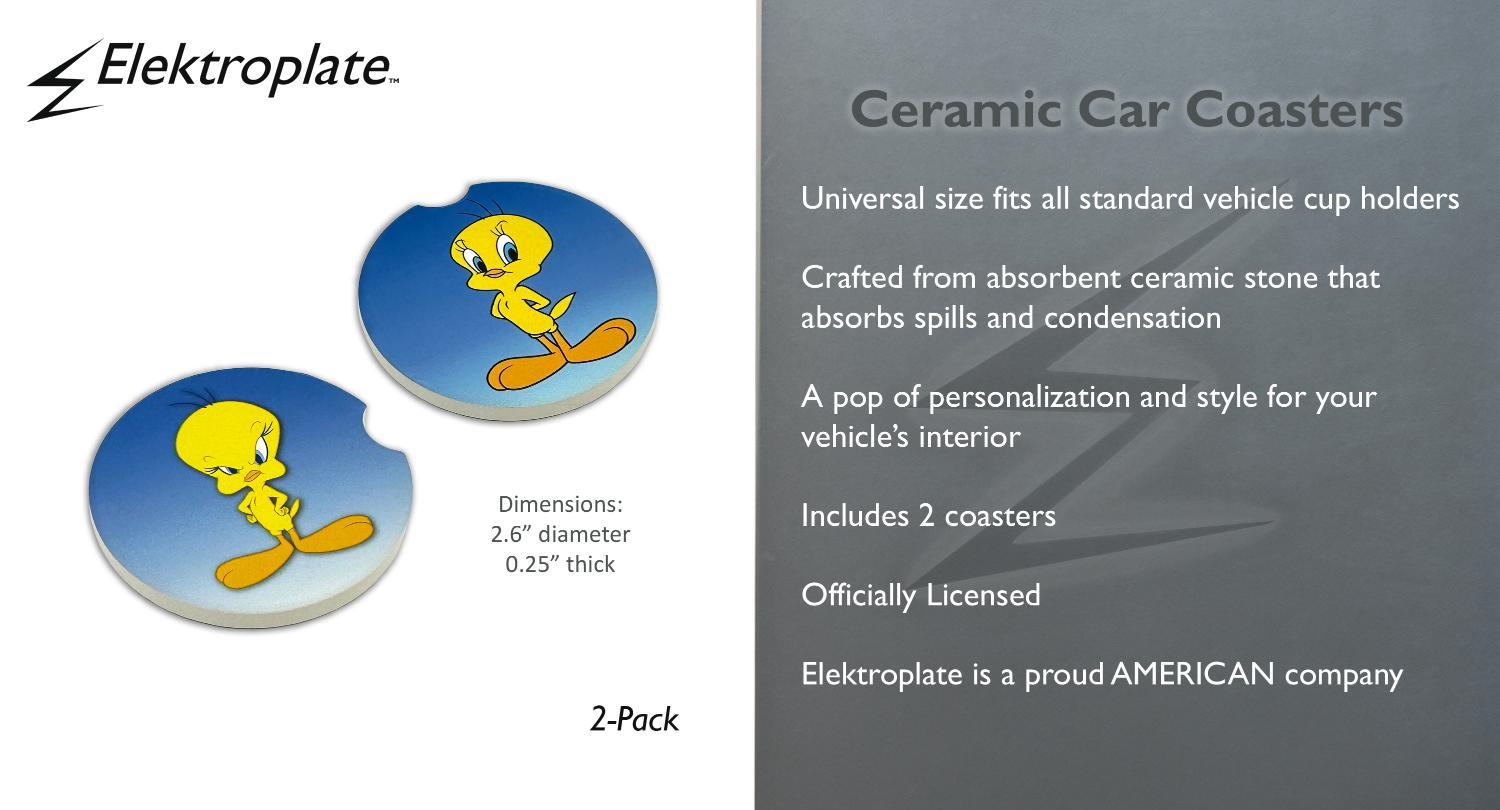 Elektroplate™

Dimensions:
2.6” diameter
0.25” thick

2-Pack

Ceramic Car Coasters

Universal size fits all standard vehicle cup holders

Crafted from absorbent ceramic stone that absorbs spills and condensation

A pop of personalization and style for your vehicle’s interior

Includes 2 coasters

Officially Licensed

Elektroplate is a proud AMERICAN company